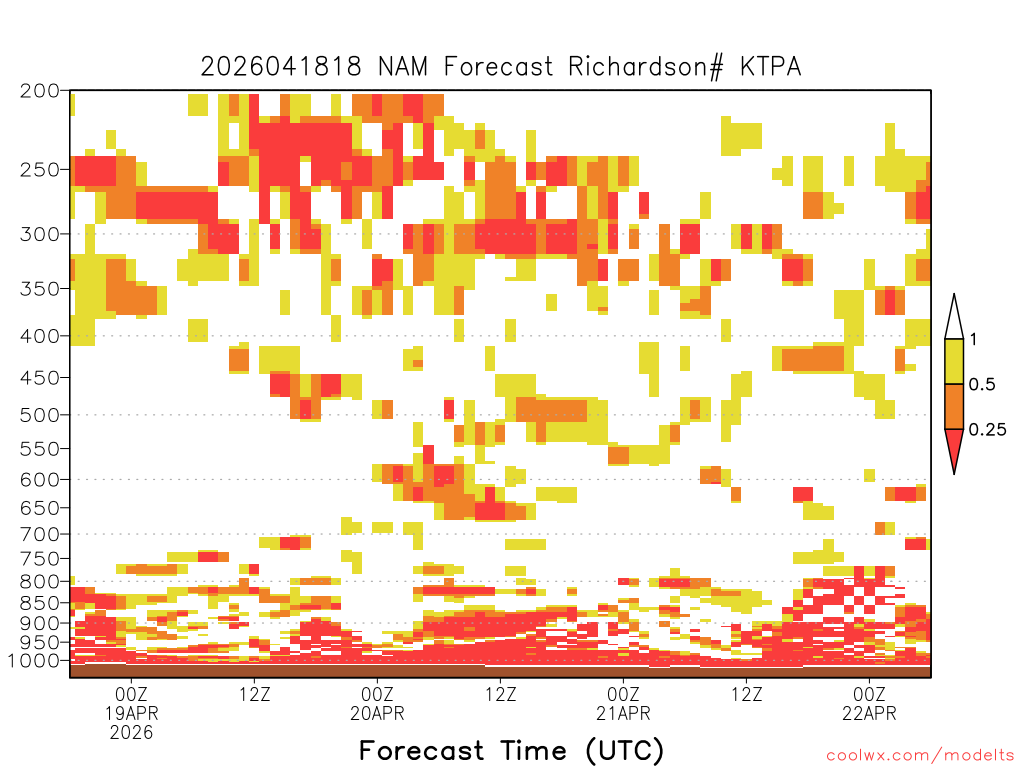 2026041818 NAM Forecast Richardson# KTPA

200
250
300
350
400
450
500
550
600
650
700
750
800
850
900
950
1000

1
0.5
0.25

00Z
19APR
2026
12Z
00Z
20APR
12Z
00Z
21APR
12Z
00Z
22APR

Forecast Time (UTC)

coolwx.com/modelts